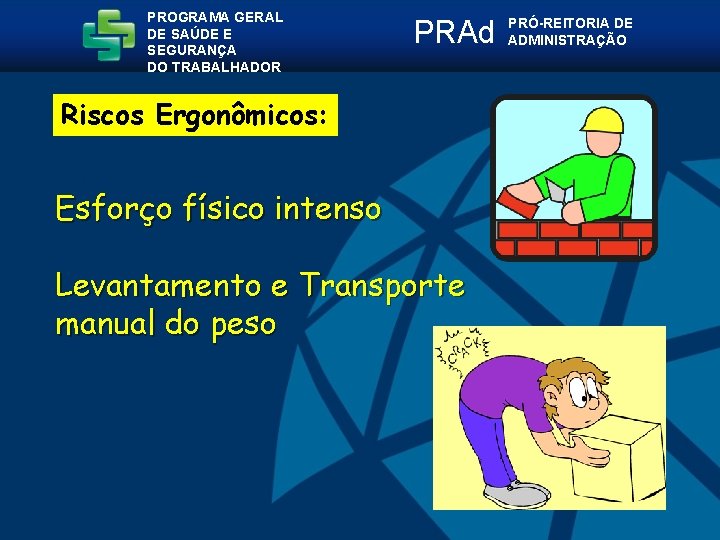 PROGRAMA GERAL
DE SAÚDE E
SEGURANÇA
DO TRABALHADOR

PRAd PRÓ-REITORIA DE
ADMINISTRAÇÃO

Riscos Ergonômicos:

Esforço físico intenso

Levantamento e Transporte manual do peso

CRACK